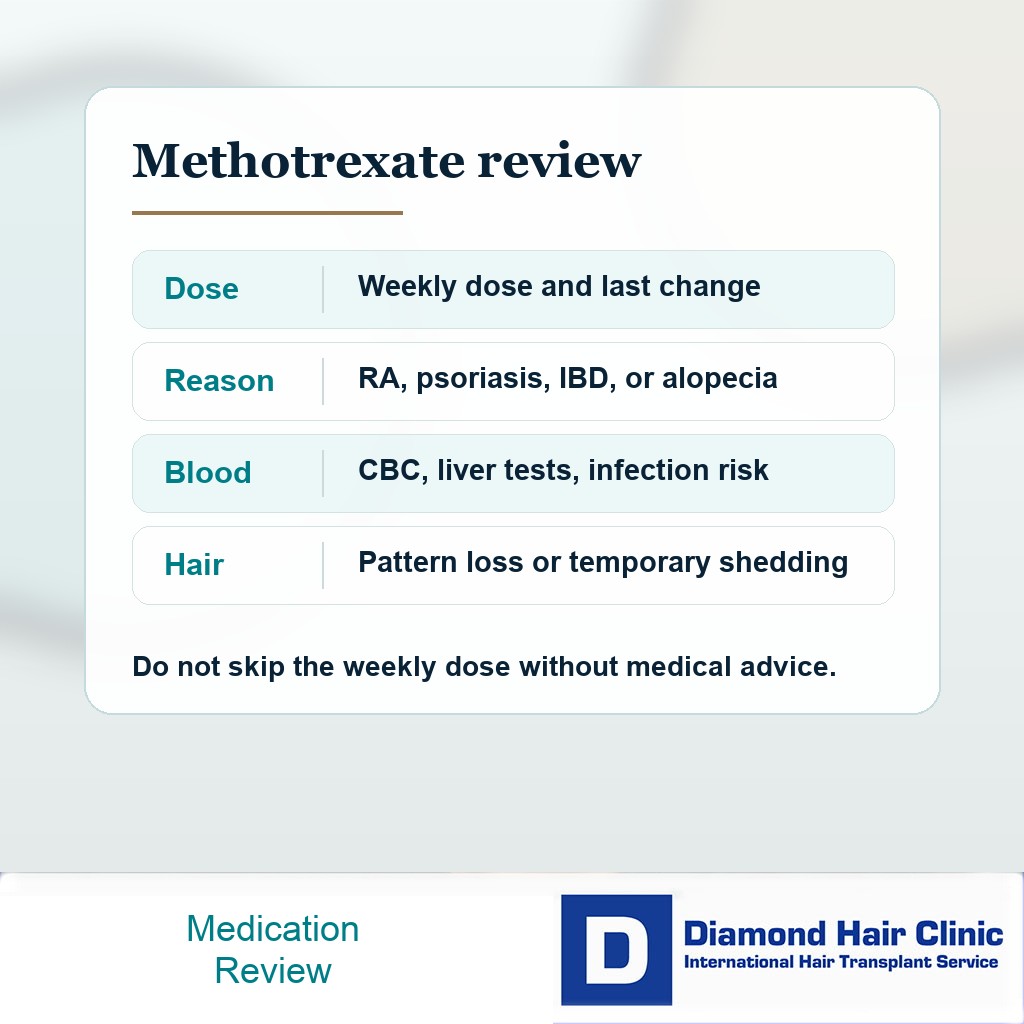 Methotrexate review

| Dose | Weekly dose and last change |
|---|---|
| Reason | RA, psoriasis, IBD, or alopecia |
| Blood | CBC, liver tests, infection risk |
| Hair | Pattern loss or temporary shedding |

Do not skip the weekly dose without medical advice.

Medication Review

D Diamond Hair Clinic
International Hair Transplant Service